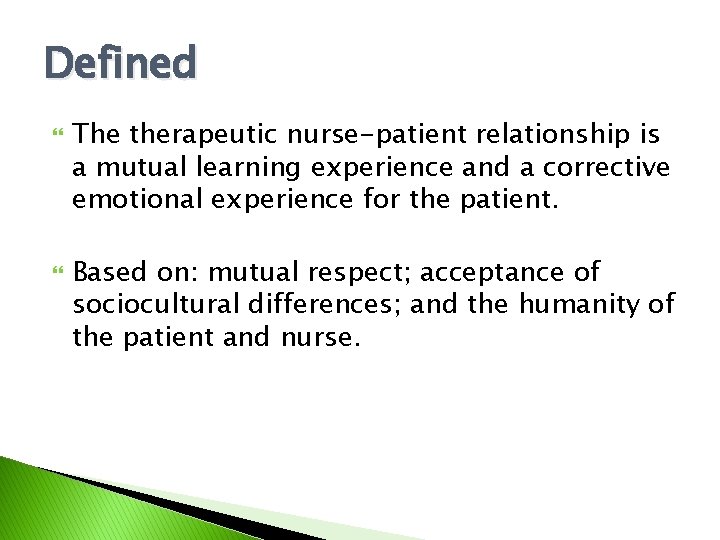 Defined

The therapeutic nurse-patient relationship is a mutual learning experience and a corrective emotional experience for the patient.

Based on: mutual respect; acceptance of sociocultural differences; and the humanity of the patient and nurse.